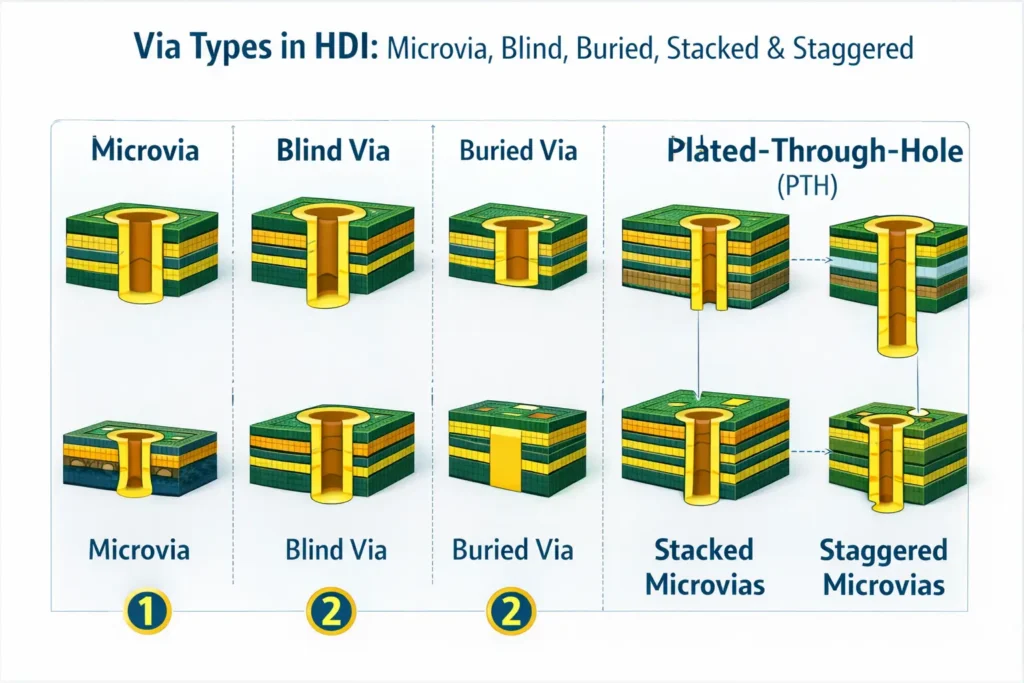 Via Types in HDI: Microvia, Blind, Buried, Stacked & Staggered

Microvia

Blind Via

Buried Via

Plated-Through-Hole (PTH)

Microvia

Blind Via

Buried Via

Stacked Microvias

Staggered Microvias

1

2

2